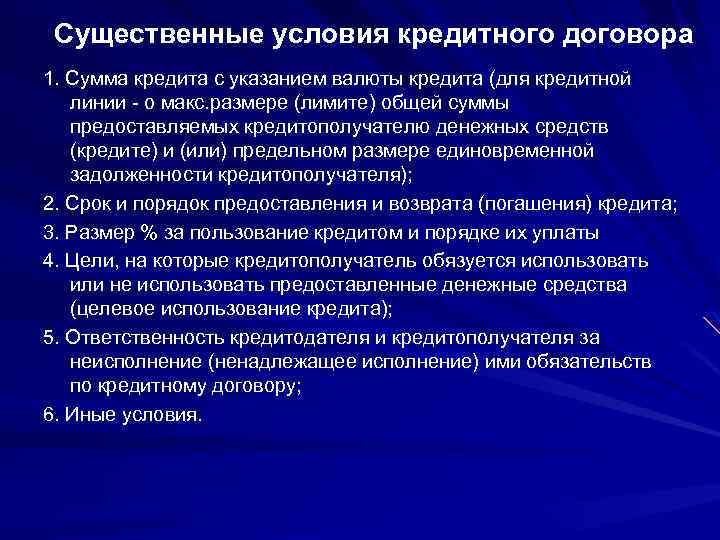 Существенные условия кредитного договора

1. Сумма кредита с указанием валюты кредита (для кредитной линии - о макс.размере (лимите) общей суммы предоставляемых кредитополучателю денежных средств (кредите) и (или) предельном размере единовременной задолженности кредитополучателя);

2. Срок и порядок предоставления и возврата (погашения) кредита;

3. Размер % за пользование кредитом и порядке их уплаты

4. Цели, на которые кредитополучатель обязуется использовать или не использовать предоставленные денежные средства (целевое использование кредита);

5. Ответственность кредитодателя и кредитополучателя за неисполнение (ненадлежащее исполнение) ими обязательств по кредитному договору;

6. Иные условия.